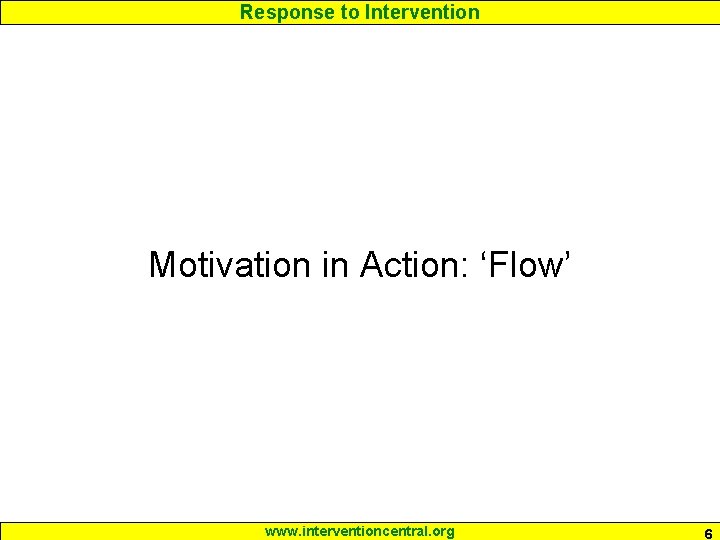 Response to Intervention

Motivation in Action: ‘Flow’

www.interventioncentral.org

6